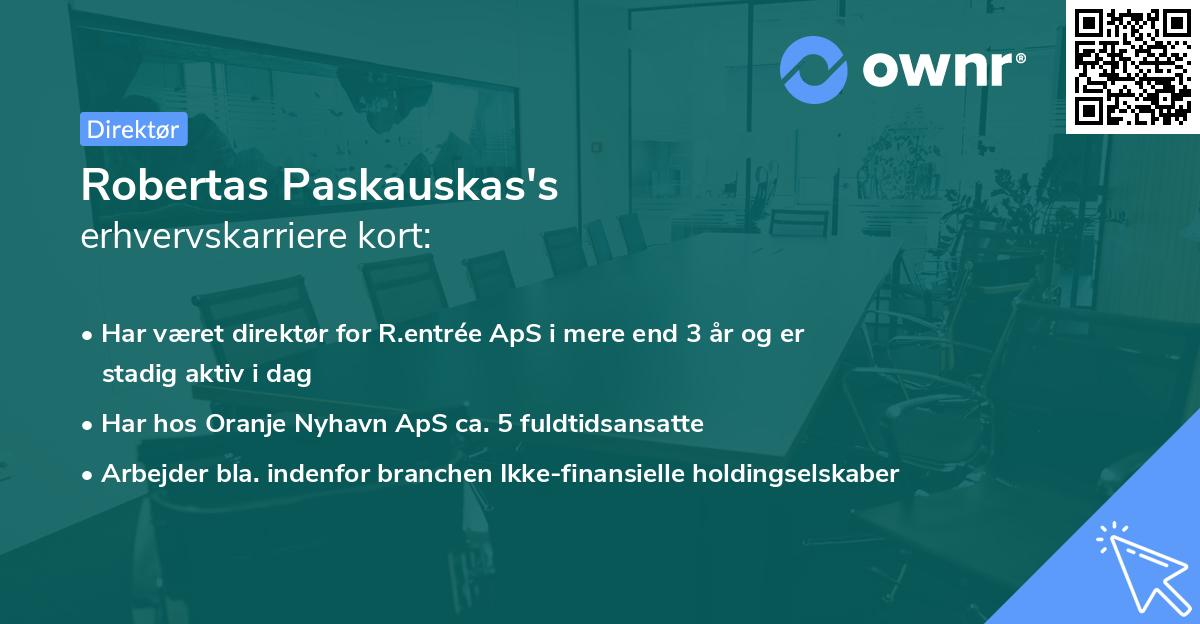 ownr®

Direktør

Robertas Paskauskas's
erhvervskarriere kort:

• Har været direktør for R.entrée ApS i mere end 3 år og er stadig aktiv i dag

• Har hos Oranje Nyhavn ApS ca. 5 fuldtidsansatte

• Arbejder bla. indenfor branchen Ikke-finansielle holdingselskaber